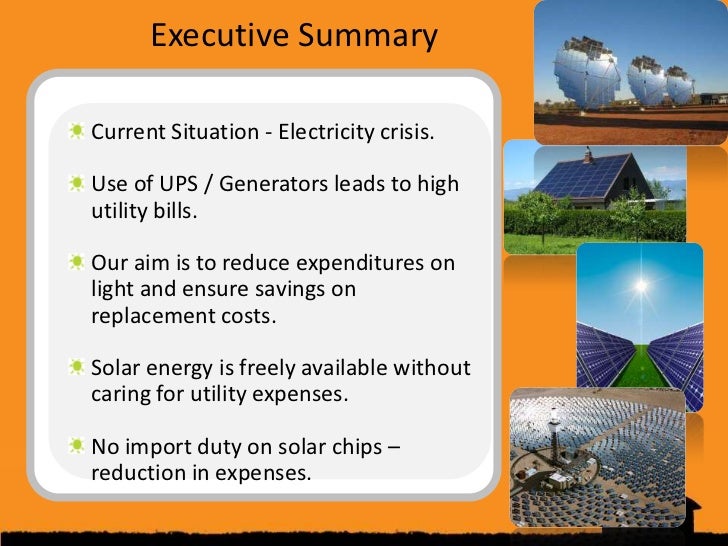 Executive Summary

Current Situation - Electricity crisis.

Use of UPS / Generators leads to high utility bills.

Our aim is to reduce expenditures on light and ensure savings on replacement costs.

Solar energy is freely available without caring for utility expenses.

No import duty on solar chips – reduction in expenses.